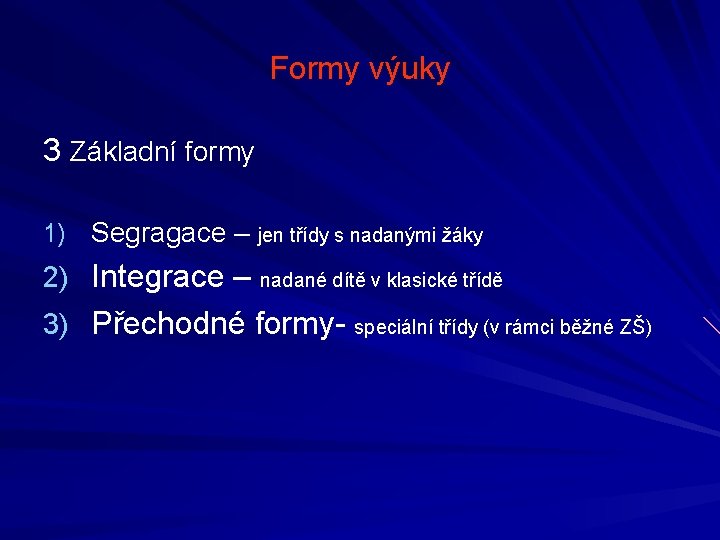 Formy výuky

3 Základní formy

1) Segragace – jen třídy s nadanými žáky
2) Integrace – nadané dítě v klasické třídě
3) Přechodné formy- speciální třídy (v rámci běžné ZŠ)